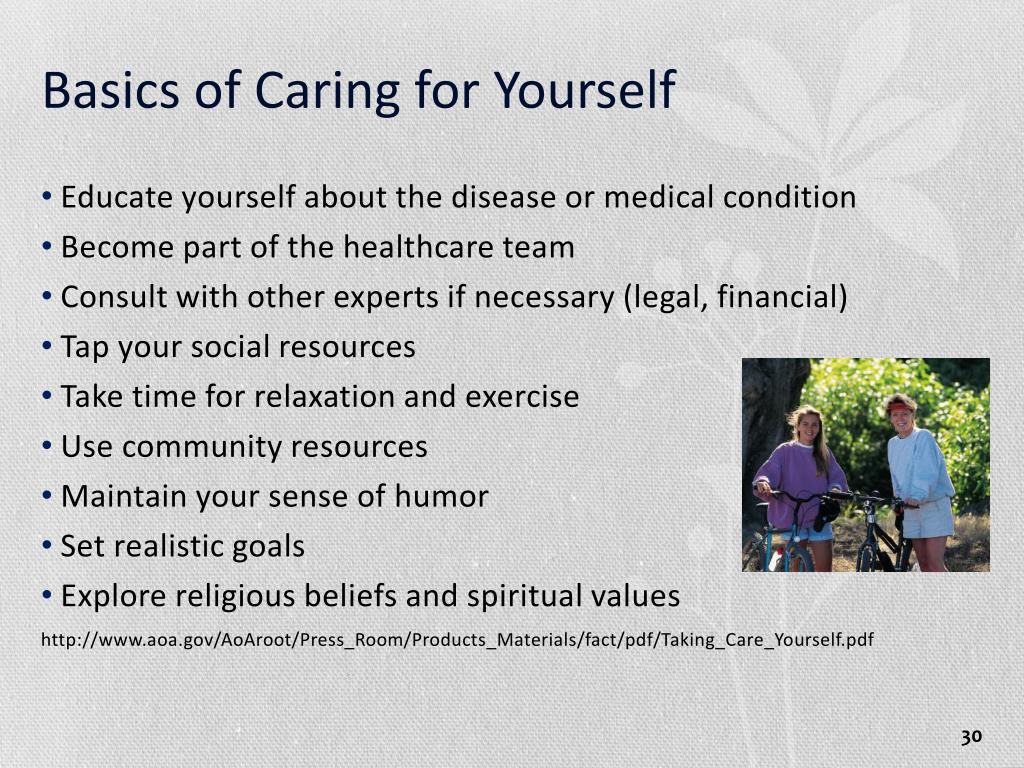 Basics of Caring for Yourself

• Educate yourself about the disease or medical condition
• Become part of the healthcare team
• Consult with other experts if necessary (legal, financial)
• Tap your social resources
• Take time for relaxation and exercise
• Use community resources
• Maintain your sense of humor
• Set realistic goals
• Explore religious beliefs and spiritual values

http://www.aoa.gov/AoAroot/Press_Room/Products_Materials/fact/pdf/Taking_Care_Yourself.pdf

30